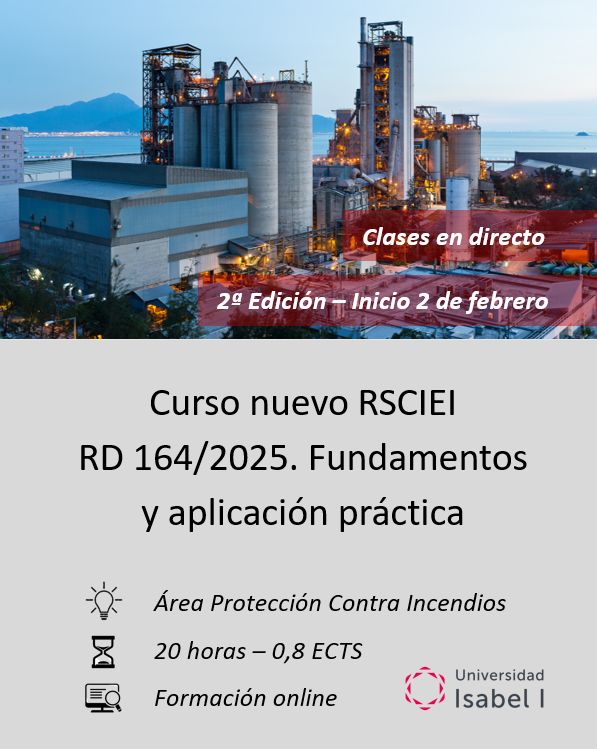 Clases en directo

2ª Edición – Inicio 2 de febrero

Curso nuevo RSCIEI RD 164/2025. Fundamentos y aplicación práctica

Área Protección Contra Incendios

20 horas – 0,8 ECTS

Formación online

Universidad Isabel I